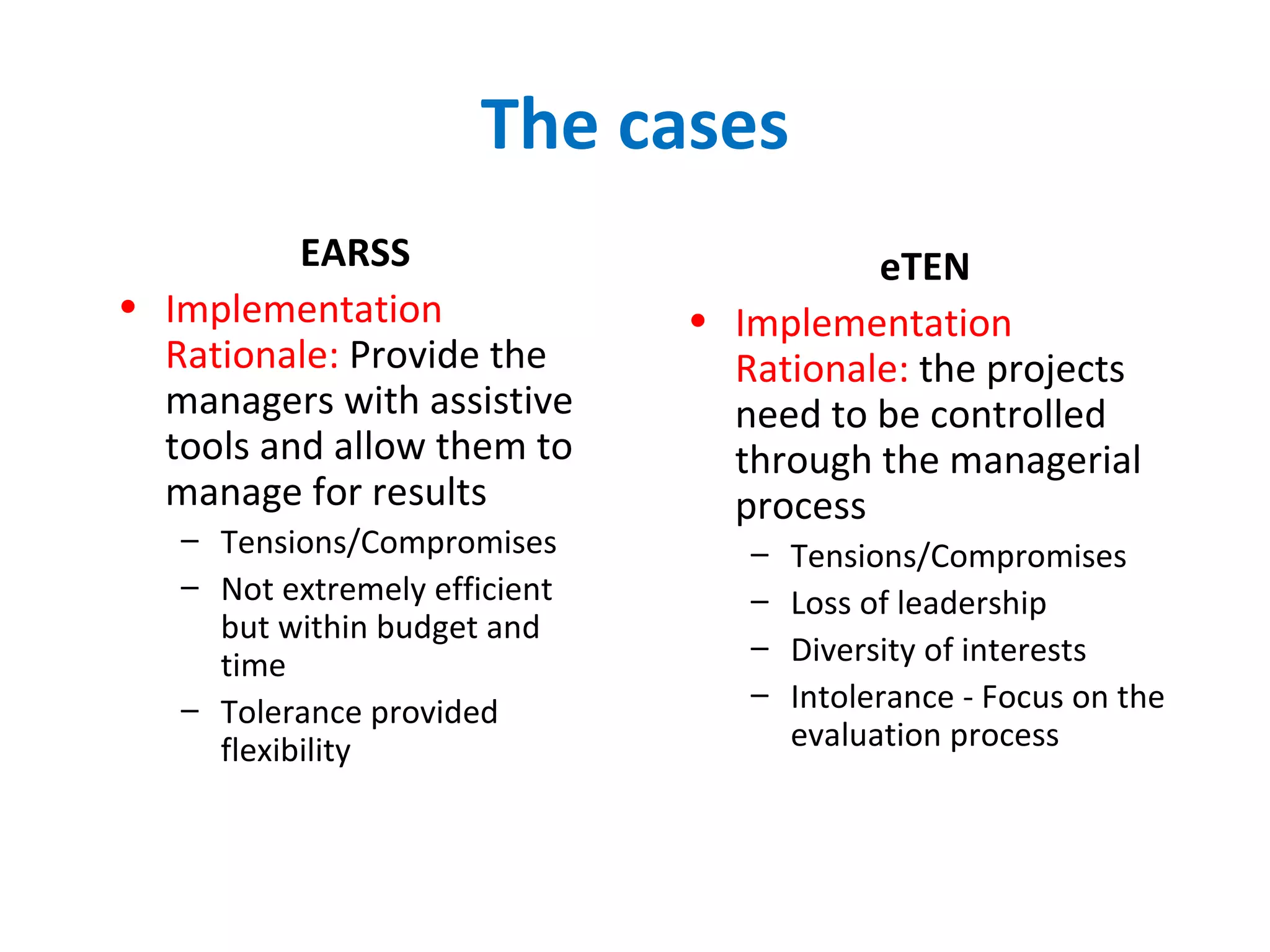 The cases

EARSS

• Implementation Rationale: Provide the managers with assistive tools and allow them to manage for results
– Tensions/Compromises
– Not extremely efficient but within budget and time
– Tolerance provided flexibility

eTEN

• Implementation Rationale: the projects need to be controlled through the managerial process
– Tensions/Compromises
– Loss of leadership
– Diversity of interests
– Intolerance - Focus on the evaluation process